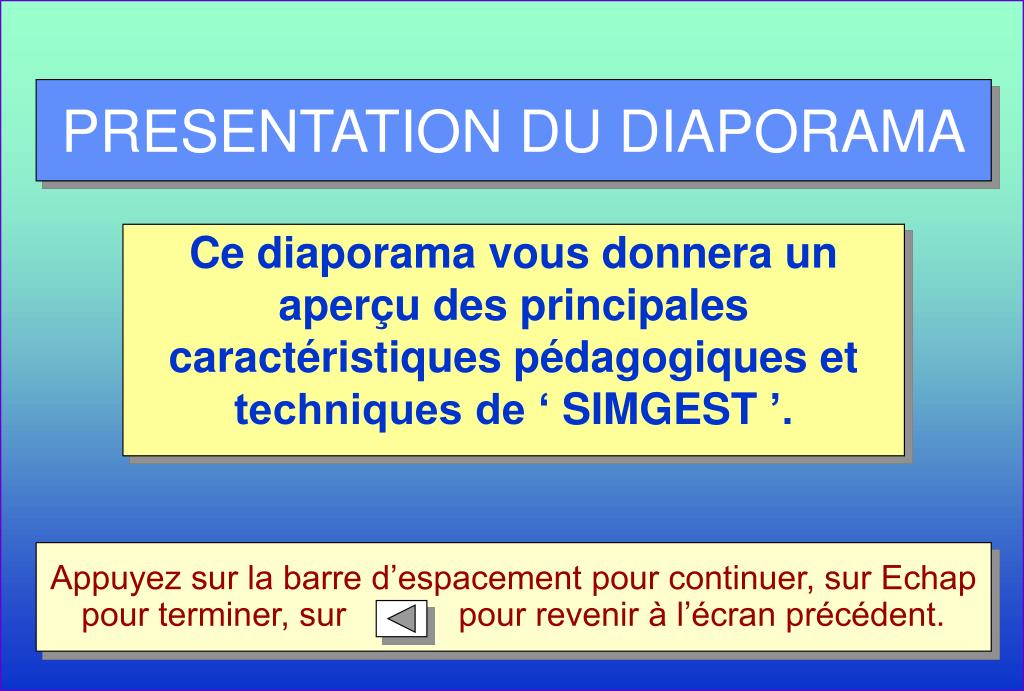 PRESENTATION DU DIAPORAMA

Ce diaporama vous donnera un aperçu des principales caractéristiques pédagogiques et techniques de ‘ SIMGEST ’.

Appuyez sur la barre d’espacement pour continuer, sur Echap pour terminer, sur pour revenir à l’écran précédent.